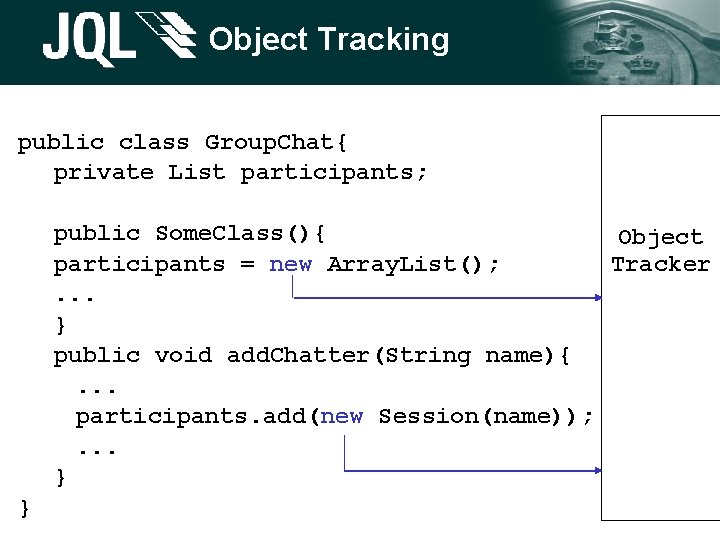 JQL Object Tracking

public class GroupChat{
  private List participants;

  public SomeClass(){
  participants = new ArrayList();
  ...
  }
  public void addChatter(String name){
    ...
    participants.add(new Session(name));
    ...
  }
}

Object Tracker